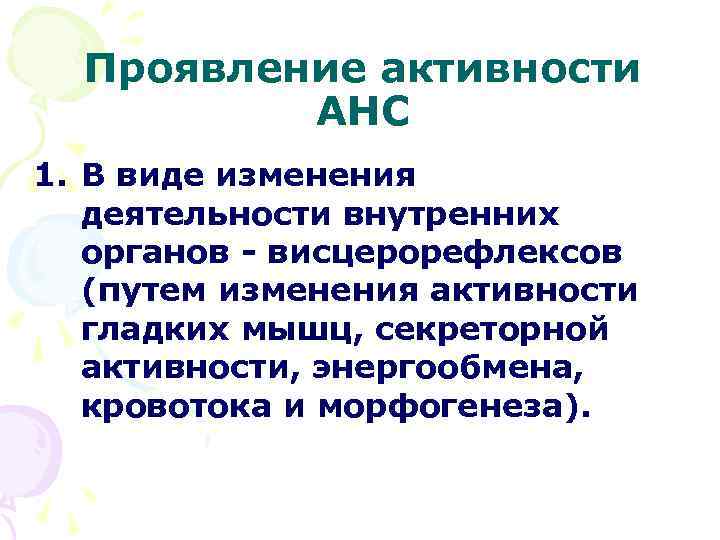 Проявление активности АНС

1. В виде изменения деятельности внутренних органов - висцерорефлексов (путем изменения активности гладких мышц, секреторной активности, энергообмена, кровотока и морфогенеза).